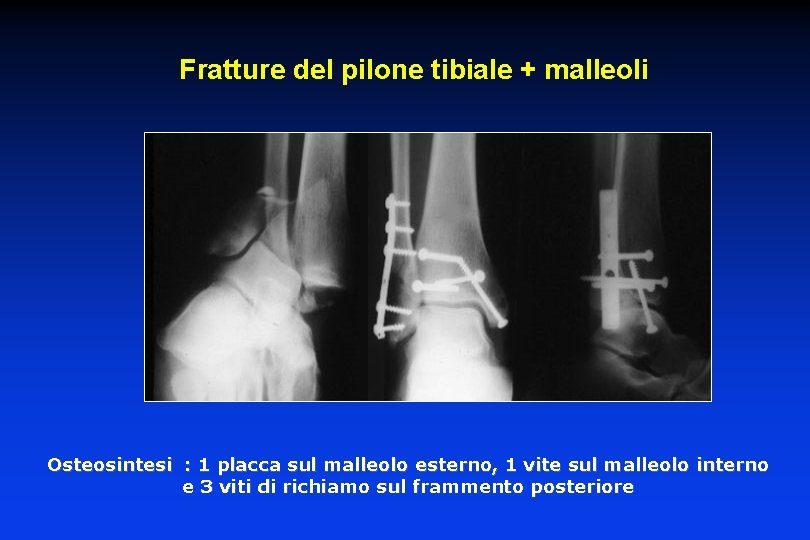 Fratture del pilone tibiale + malleoli

Osteosintesi : 1 placca sul malleolo esterno, 1 vite sul malleolo interno e 3 viti di richiamo sul frammento posteriore